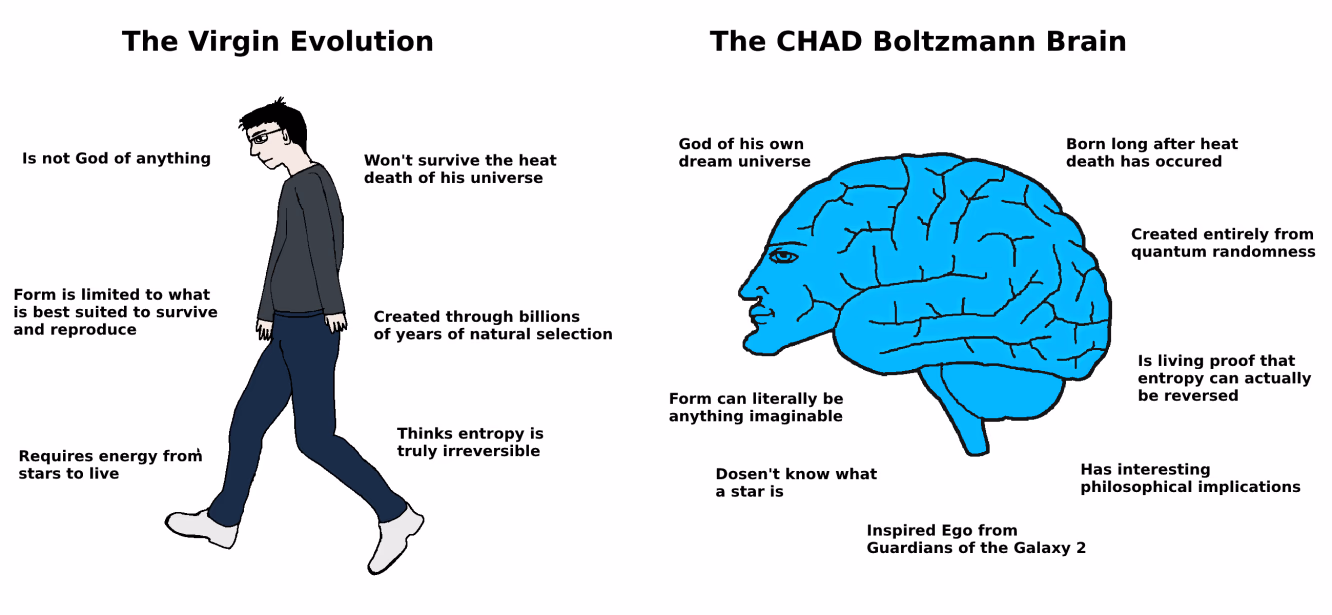 The Virgin Evolution

Is not God of anything

Won't survive the heat death of his universe

Form is limited to what is best suited to survive and reproduce

Created through billions of years of natural selection

Requires energy from stars to live

Thinks entropy is truly irreversible

The CHAD Boltzmann Brain

God of his own dream universe

Born long after heat death has occured

Created entirely from quantum randomness

Is living proof that entropy can actually be reversed

Form can literally be anything imaginable

Dosen't know what a star is

Has interesting philosophical implications

Inspired Ego from Guardians of the Galaxy 2